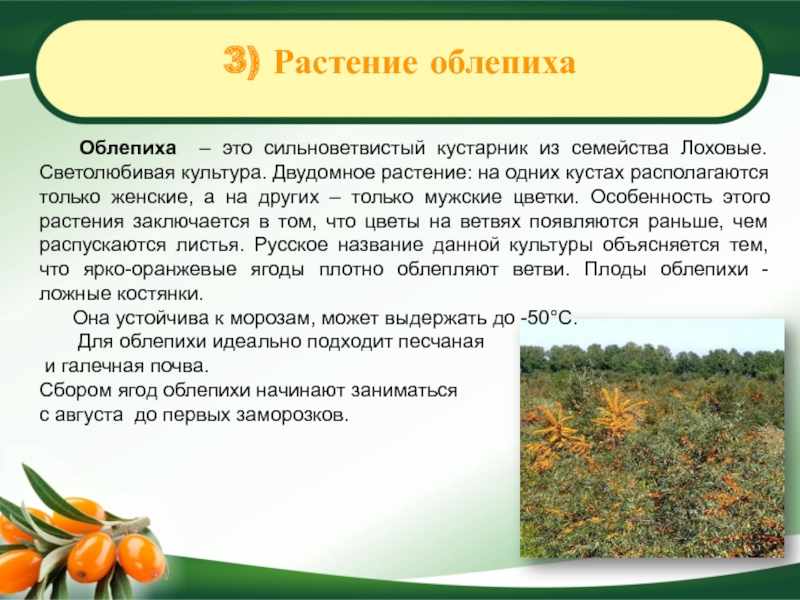 3) Растение облепиха

Облепиха – это сильноветвистый кустарник из семейства Лоховые. Светолюбивая культура. Двудомное растение: на одних кустах располагаются только женские, а на других – только мужские цветки. Особенность этого растения заключается в том, что цветы на ветвях появляются раньше, чем распускаются листья. Русское название данной культуры объясняется тем, что ярко-оранжевые ягоды плотно облепляют ветви. Плоды облепихи - ложные костянки.

Она устойчива к морозам, может выдержать до -50°С.

Для облепихи идеально подходит песчаная и галечная почва.

Сбором ягод облепихи начинают заниматься с августа до первых заморозков.